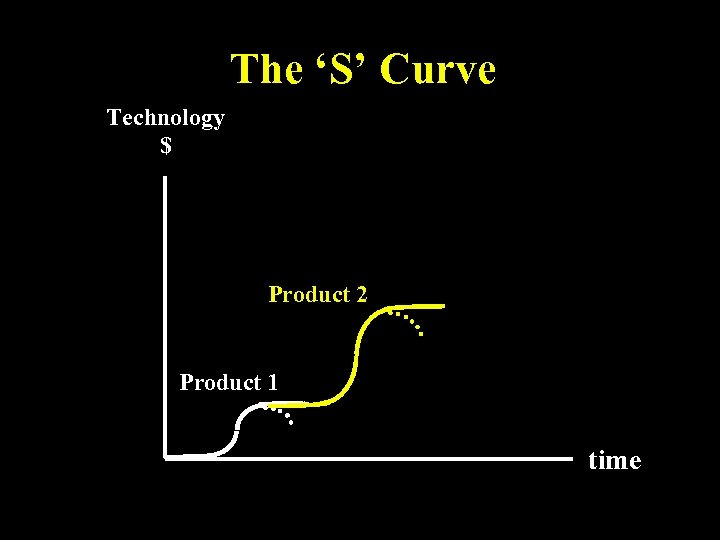 The ‘S’ Curve

Technology
$

Product 2

Product 1

time